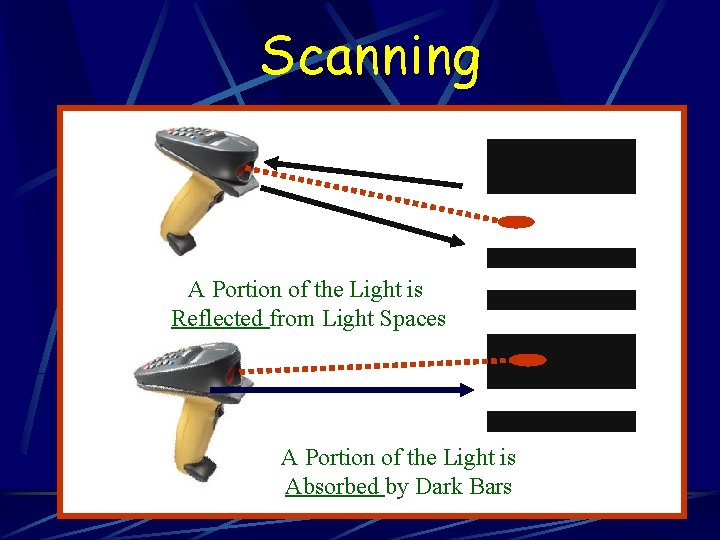 Scanning

A Portion of the Light is Reflected from Light Spaces

A Portion of the Light is Absorbed by Dark Bars